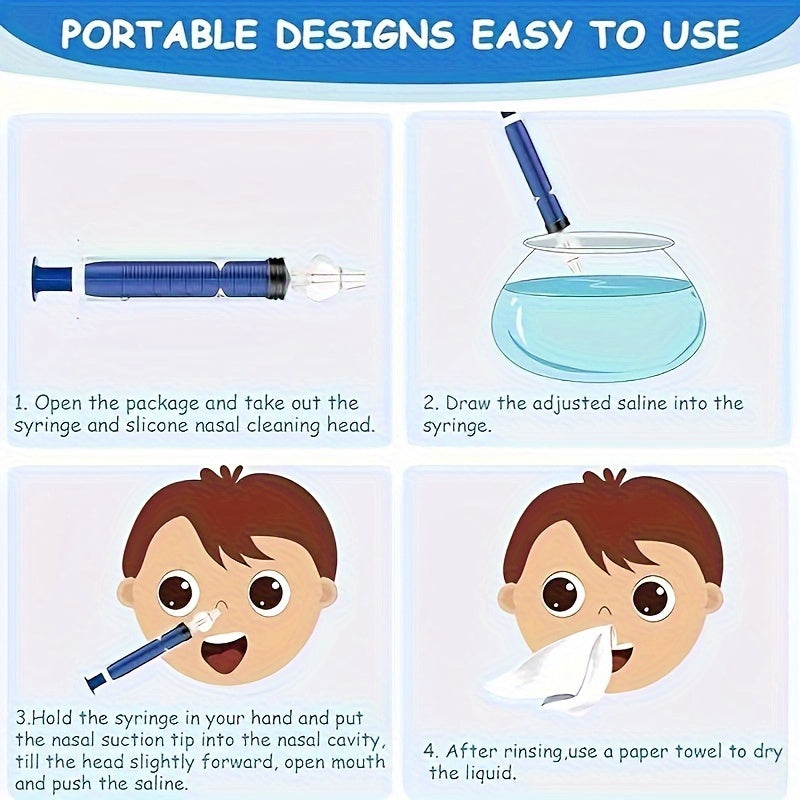 PORTABLE DESIGNS EASY TO USE

1. Open the package and take out the syringe and slicone nasal cleaning head.

2. Draw the adjusted saline into the syringe.

3.Hold the syringe in your hand and put the nasal suction tip into the nasal cavity, till the head slightly forward, open mouth and push the saline.

4. After rinsing,use a paper towel to dry the liquid.